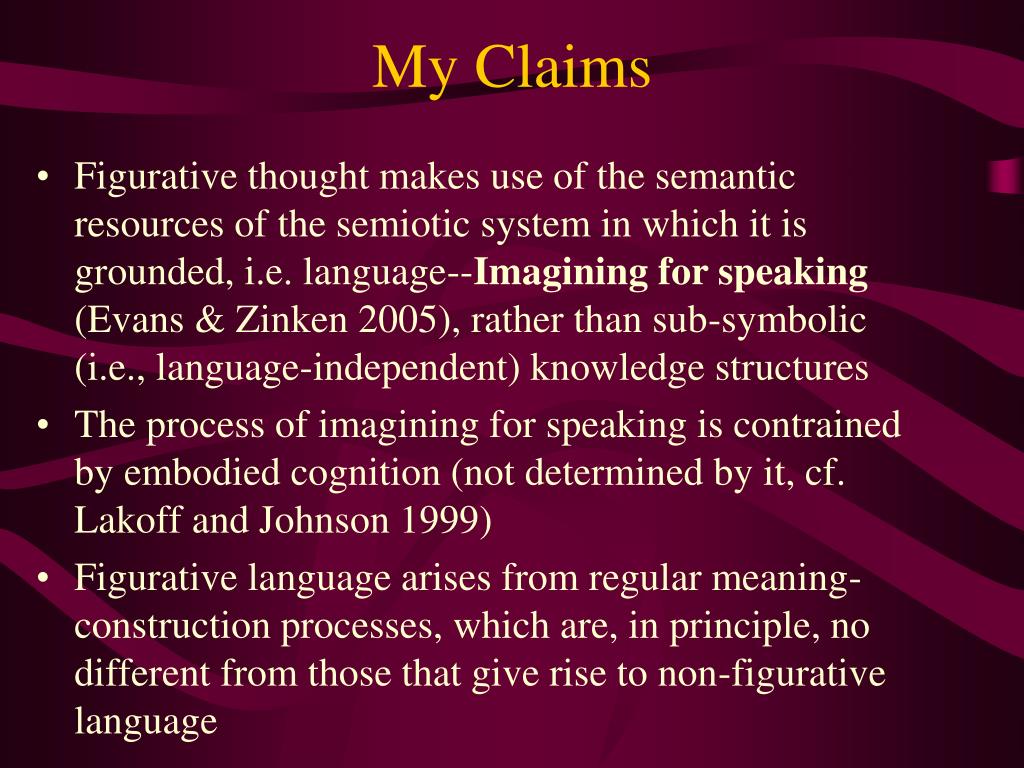 My Claims

• Figurative thought makes use of the semantic resources of the semiotic system in which it is grounded, i.e. language--Imagining for speaking (Evans & Zinken 2005), rather than sub-symbolic (i.e., language-independent) knowledge structures

• The process of imagining for speaking is contrained by embodied cognition (not determined by it, cf. Lakoff and Johnson 1999)

• Figurative language arises from regular meaning-construction processes, which are, in principle, no different from those that give rise to non-figurative language